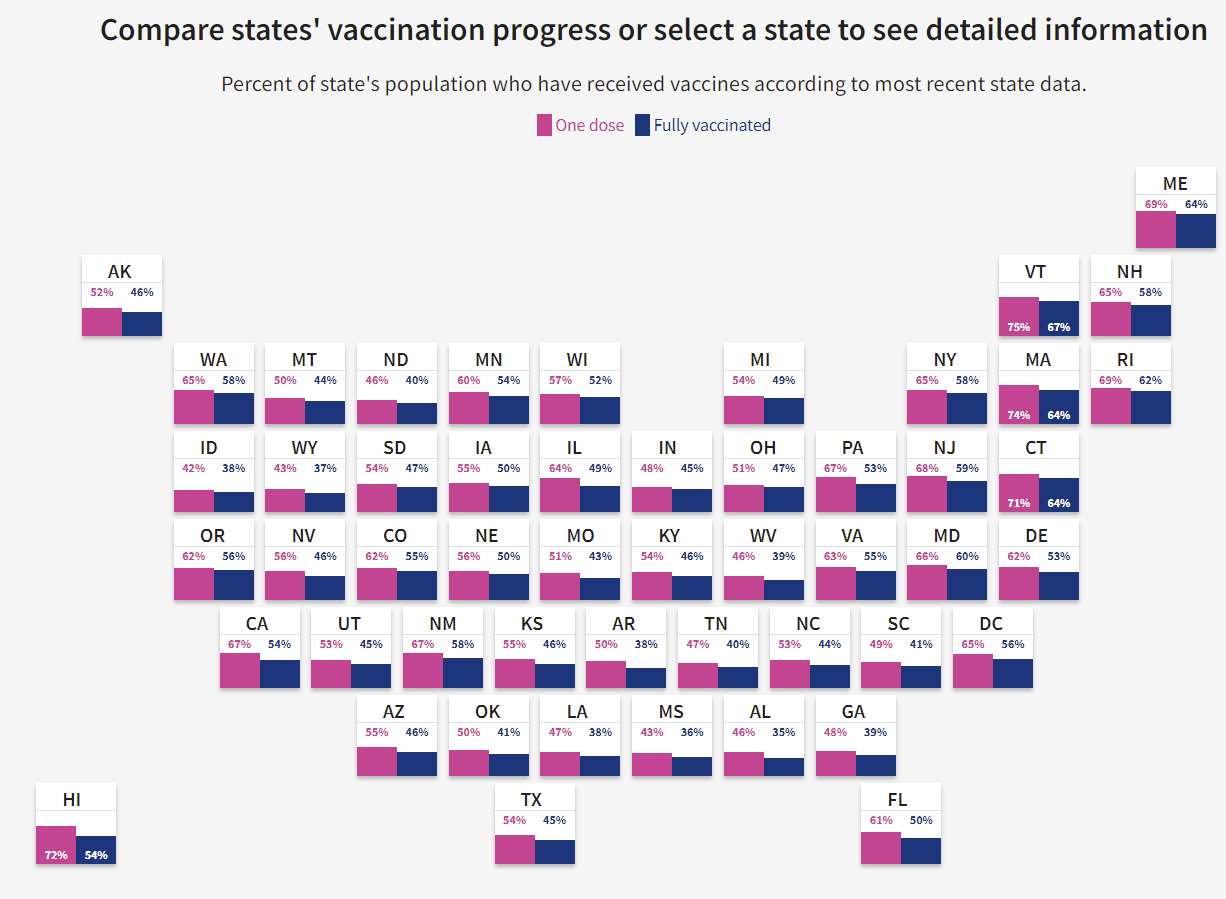 Compare states' vaccination progress or select a state to see detailed information

Percent of state's population who have received vaccines according to most recent state data.

One dose  Fully vaccinated

ME
69% 64%

AK
52% 46%

VT
75% 67%

NH
65% 58%

WA
65% 58%

MT
50% 44%

ND
46% 40%

MN
60% 54%

WI
57% 52%

MI
54% 49%

NY
65% 58%

MA
74% 64%

RI
69% 62%

ID
42% 38%

WY
43% 37%

SD
54% 47%

IA
55% 50%

IL
64% 49%

IN
48% 45%

OH
51% 47%

PA
67% 53%

NJ
68% 59%

CT
71% 64%

OR
62% 56%

NV
56% 46%

CO
62% 55%

NE
56% 50%

MO
51% 43%

KY
54% 46%

WV
46% 39%

VA
63% 55%

MD
66% 60%

DE
62% 53%

CA
67% 54%

UT
53% 45%

NM
67% 58%

KS
55% 46%

AR
50% 38%

TN
47% 40%

NC
53% 44%

SC
49% 41%

DC
65% 56%

AZ
55% 46%

OK
50% 41%

LA
47% 38%

MS
43% 36%

AL
46% 35%

GA
48% 39%

HI
72% 54%

TX
54% 45%

FL
61% 50%